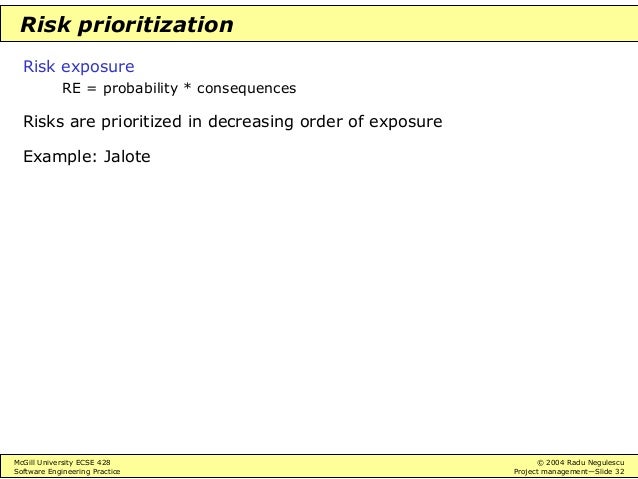 Risk prioritization

Risk exposure

RE = probability * consequences

Risks are prioritized in decreasing order of exposure

Example: Jalote

McGill University ECSE 428
Software Engineering Practice

© 2004 Radu Negulescu
Project management—Slide 32